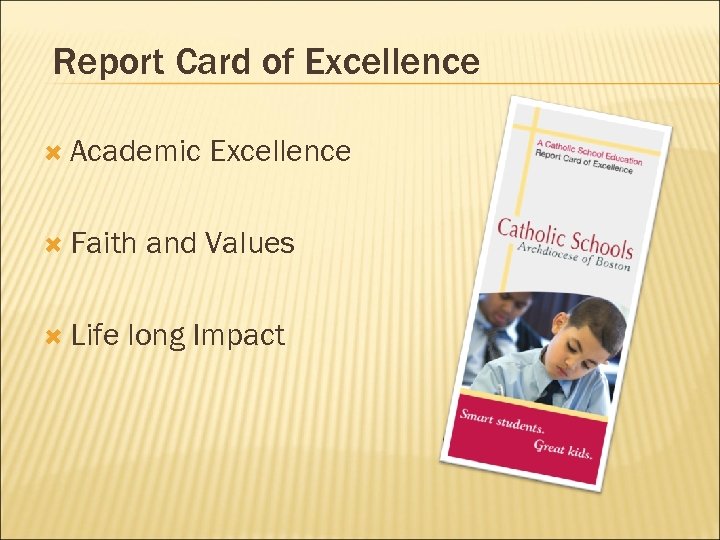 Report Card of Excellence

Academic Excellence

Faith and Values

Life long Impact

A Catholic School Education
Report Card of Excellence

Catholic Schools
Archdiocese of Boston

Smart students.
Great kids.